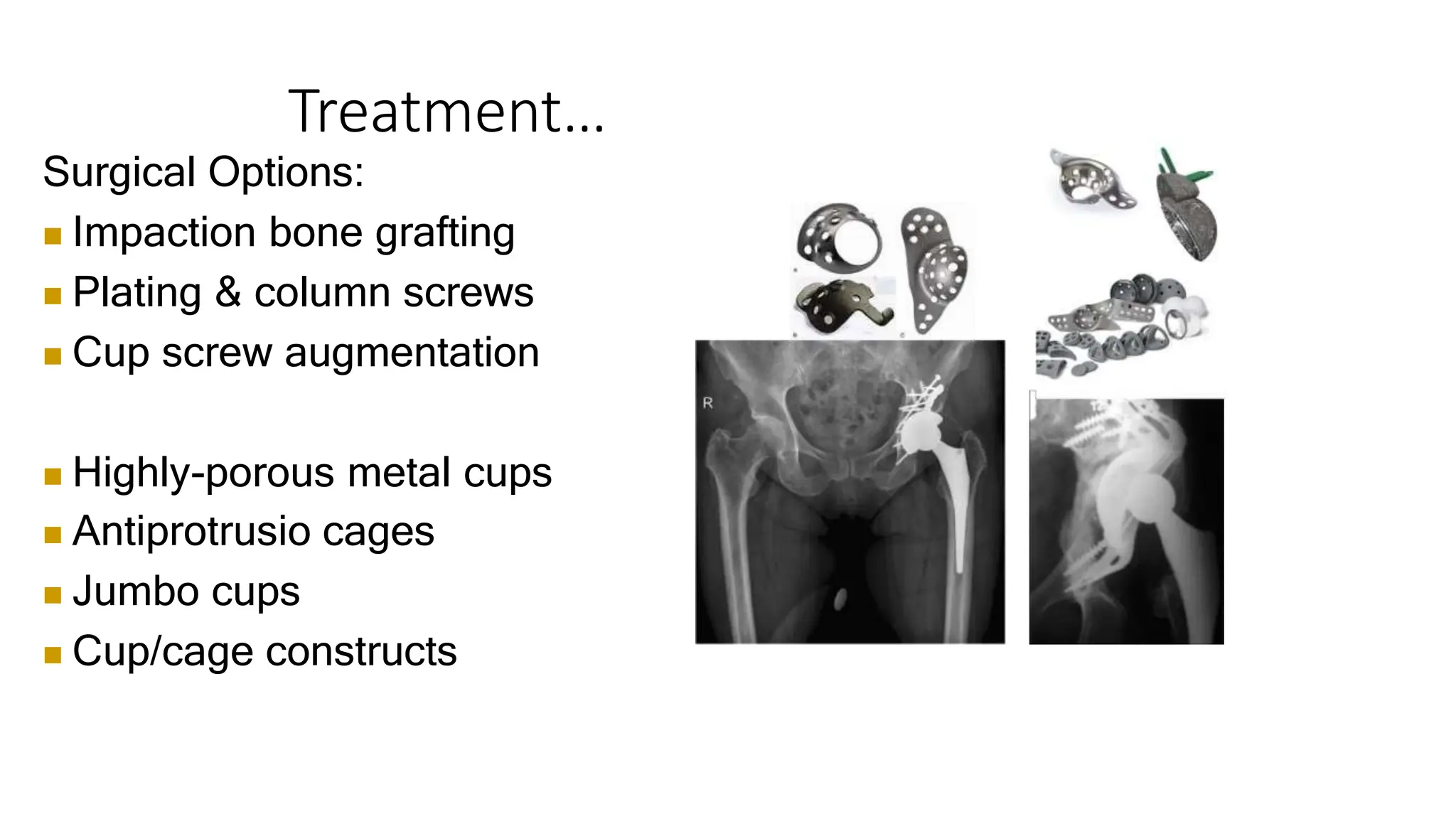 Treatment…

Surgical Options:

- Impaction bone grafting
- Plating & column screws
- Cup screw augmentation

- Highly-porous metal cups
- Antiprotrusio cages
- Jumbo cups
- Cup/cage constructs

R